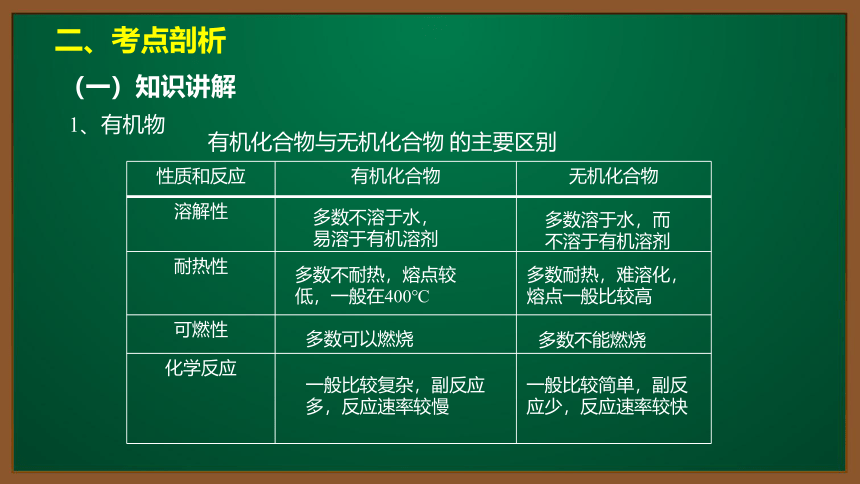 二、考点剖析

（一）知识讲解

1、有机物

有机化合物与无机化合物 的主要区别

| 性质和反应 | 有机化合物 | 无机化合物 |
|---|---|---|
| 溶解性 | 多数不溶于水，易溶于有机溶剂 | 多数溶于水，而不溶于有机溶剂 |
| 耐热性 | 多数不耐热，熔点较低，一般在400℃ | 多数耐热，难溶化，熔点一般比较高 |
| 可燃性 | 多数可以燃烧 | 多数不能燃烧 |
| 化学反应 | 一般比较复杂，副反应多，反应速率较慢 | 一般比较简单，副反应少，反应速率较快 |